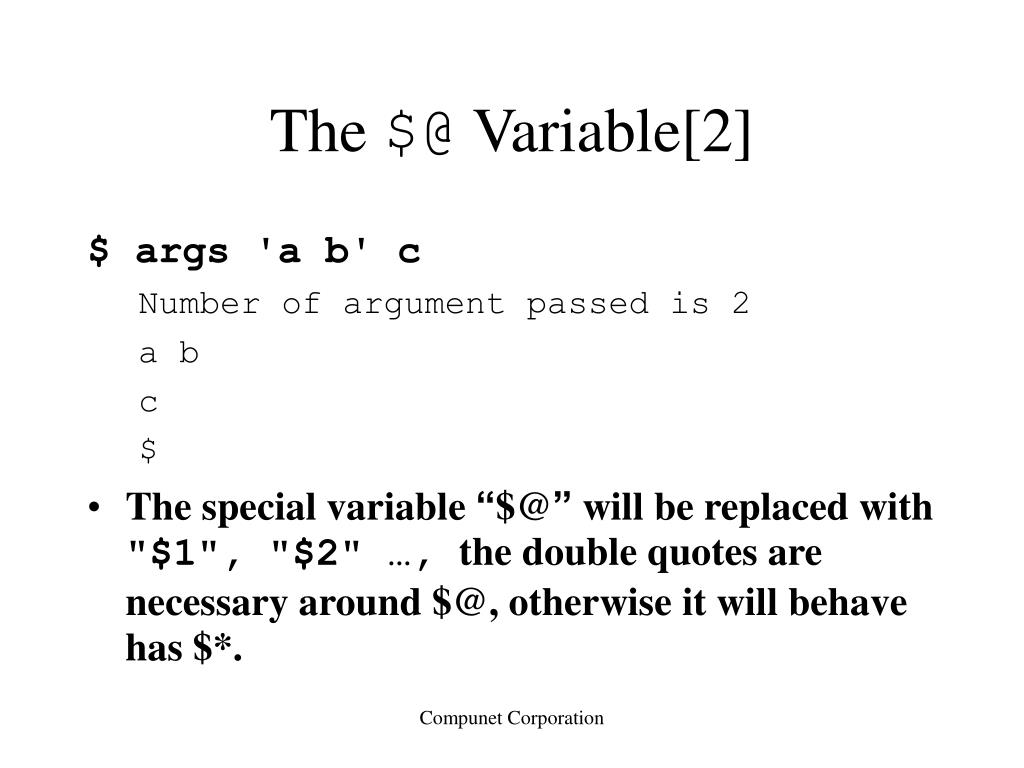 The $@ Variable[2]

$ args 'a b' c

Number of argument passed is 2

a b

c

$

• The special variable “$@” will be replaced with "$1", "$2" …, the double quotes are necessary around $@, otherwise it will behave has $*.

Compunet Corporation